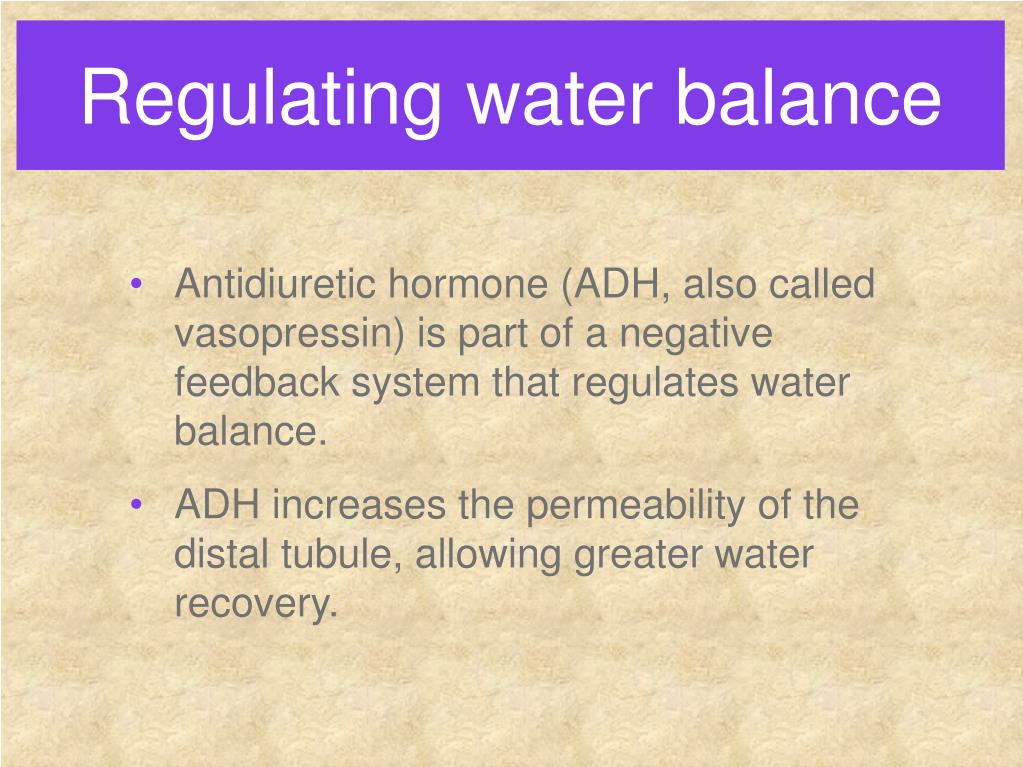 Regulating water balance

• Antidiuretic hormone (ADH, also called vasopressin) is part of a negative feedback system that regulates water balance.

• ADH increases the permeability of the distal tubule, allowing greater water recovery.